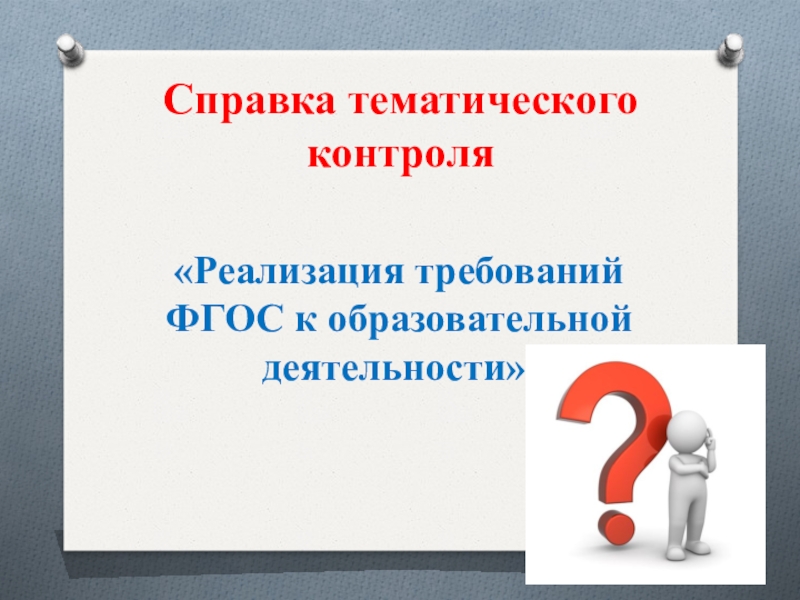 Справка тематического контроля

«Реализация требований ФГОС к образовательной деятельности»